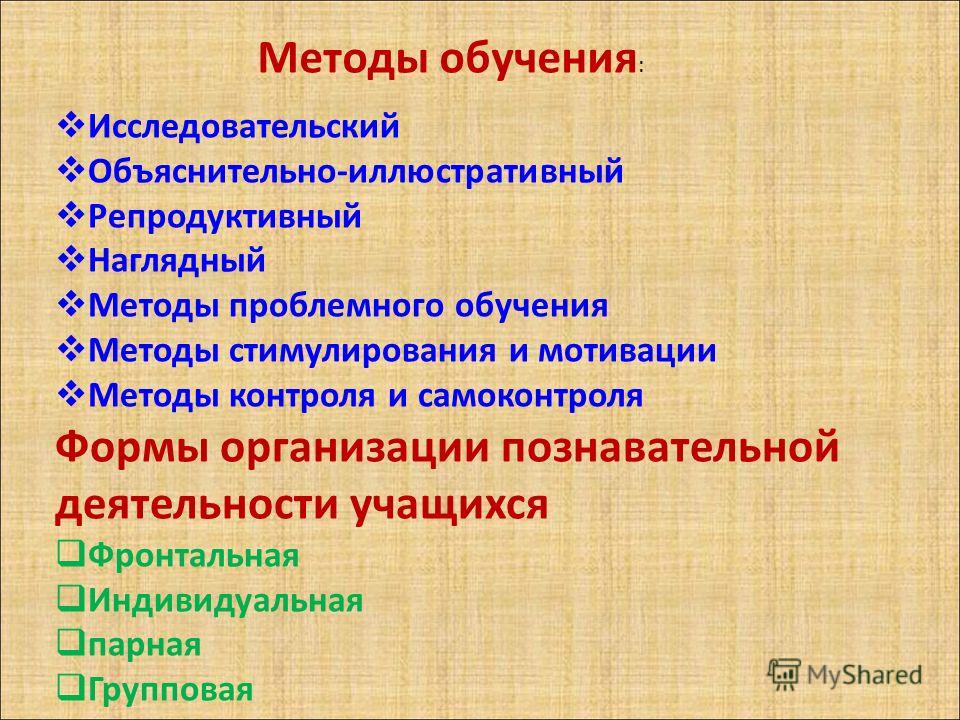 Методы обучения:

❖Исследовательский
❖Объяснительно-иллюстративный
❖Репродуктивный
❖Наглядный
❖Методы проблемного обучения
❖Методы стимулирования и мотивации
❖Методы контроля и самоконтроля

Формы организации познавательной деятельности учащихся

❑Фронтальная
❑Индивидуальная
❑парная
❑Групповая

MyShared